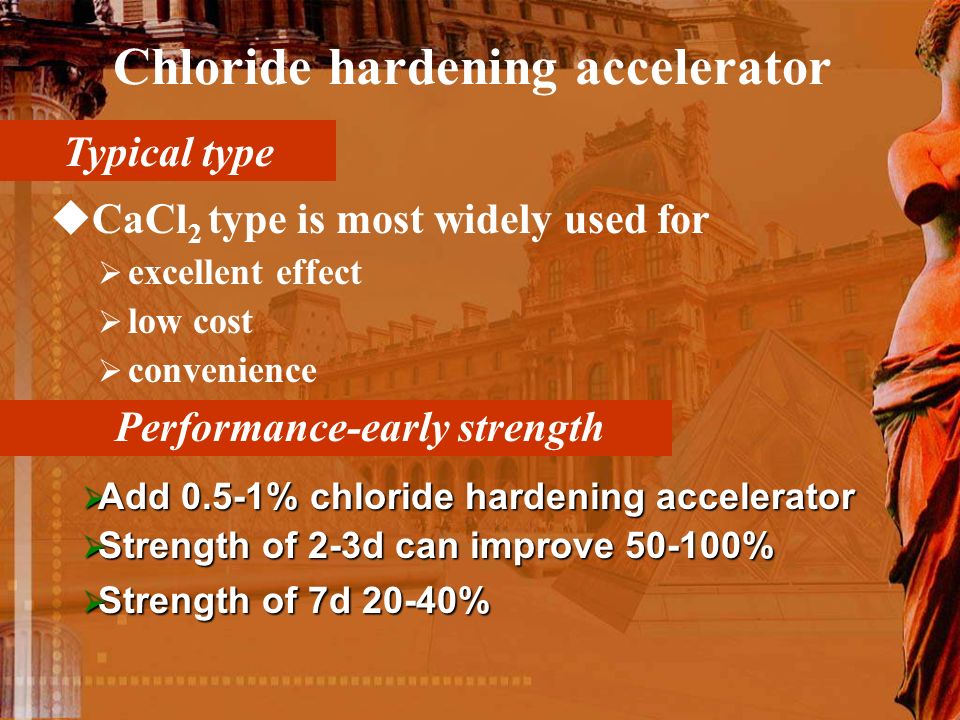 Chloride hardening accelerator

Typical type

◆$CaCl_2$ type is most widely used for

➢ excellent effect

➢ low cost

➢ convenience

Performance-early strength

➢Add 0.5-1% chloride hardening accelerator

➢Strength of 2-3d can improve 50-100%

➢Strength of 7d 20-40%